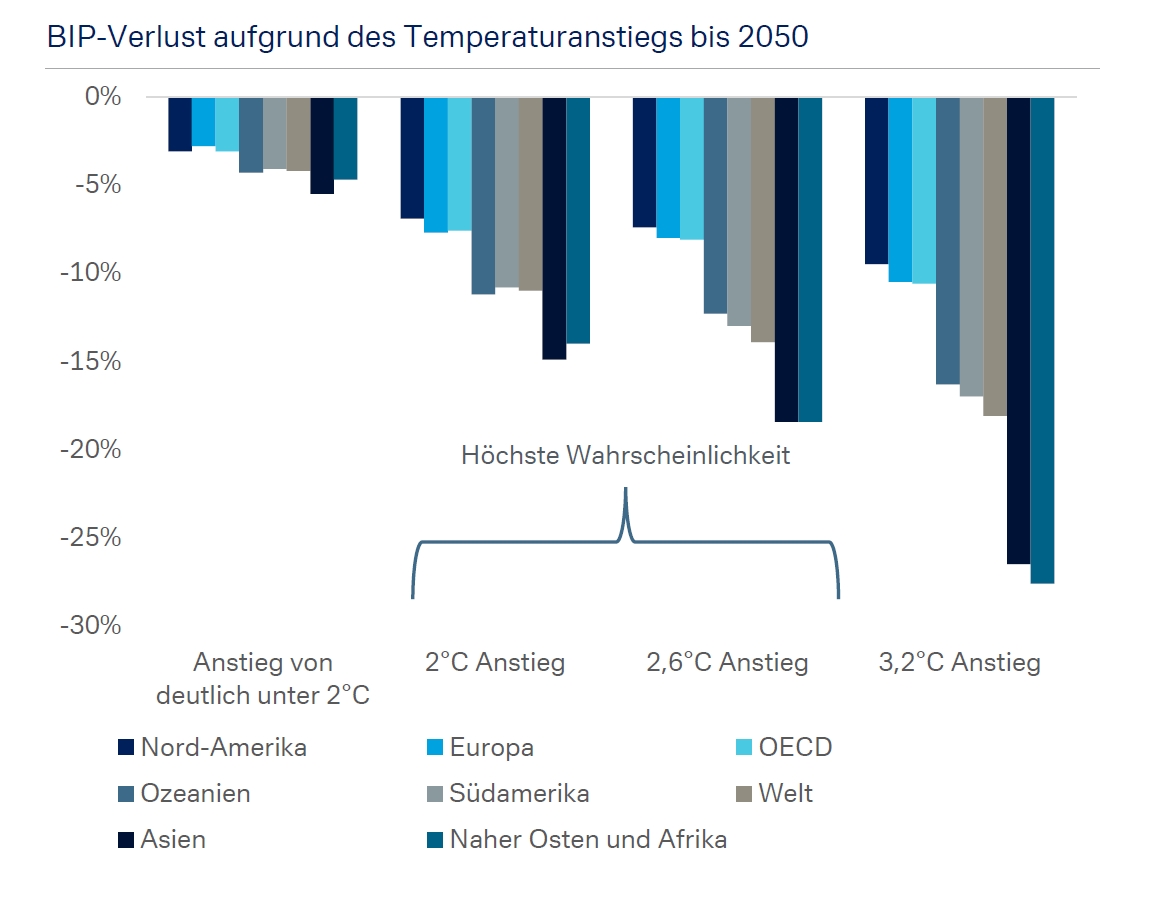 BIP-Verlust aufgrund des Temperaturanstiegs bis 2050

0%
-5%
-10%
-15%
-20%
-25%
-30%

Höchste Wahrscheinlichkeit

Anstieg von deutlich unter 2°C
2°C Anstieg
2,6°C Anstieg
3,2°C Anstieg

Nord-Amerika
Europa
OECD
Ozeanien
Südamerika
Welt
Asien
Naher Osten und Afrika